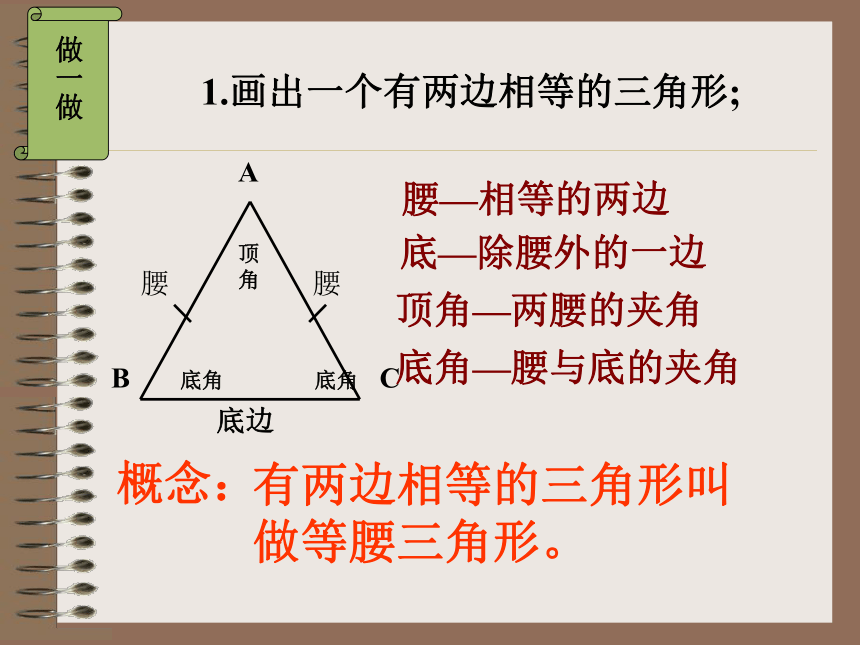 做一做

1.画出一个有两边相等的三角形;

A
顶角
腰
腰
B
底角
底角
C
底边

腰—相等的两边
底—除腰外的一边
顶角—两腰的夹角
底角—腰与底的夹角

概念：有两边相等的三角形叫做等腰三角形。